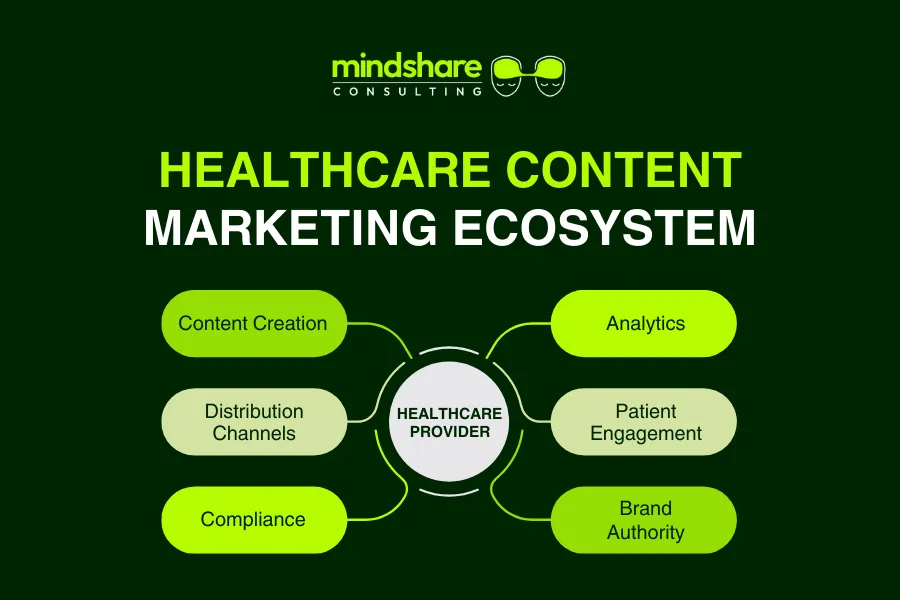 mindshare
CONSULTING

HEALTHCARE CONTENT
MARKETING ECOSYSTEM

Content Creation

Distribution Channels

Compliance

HEALTHCARE PROVIDER

Analytics

Patient Engagement

Brand Authority